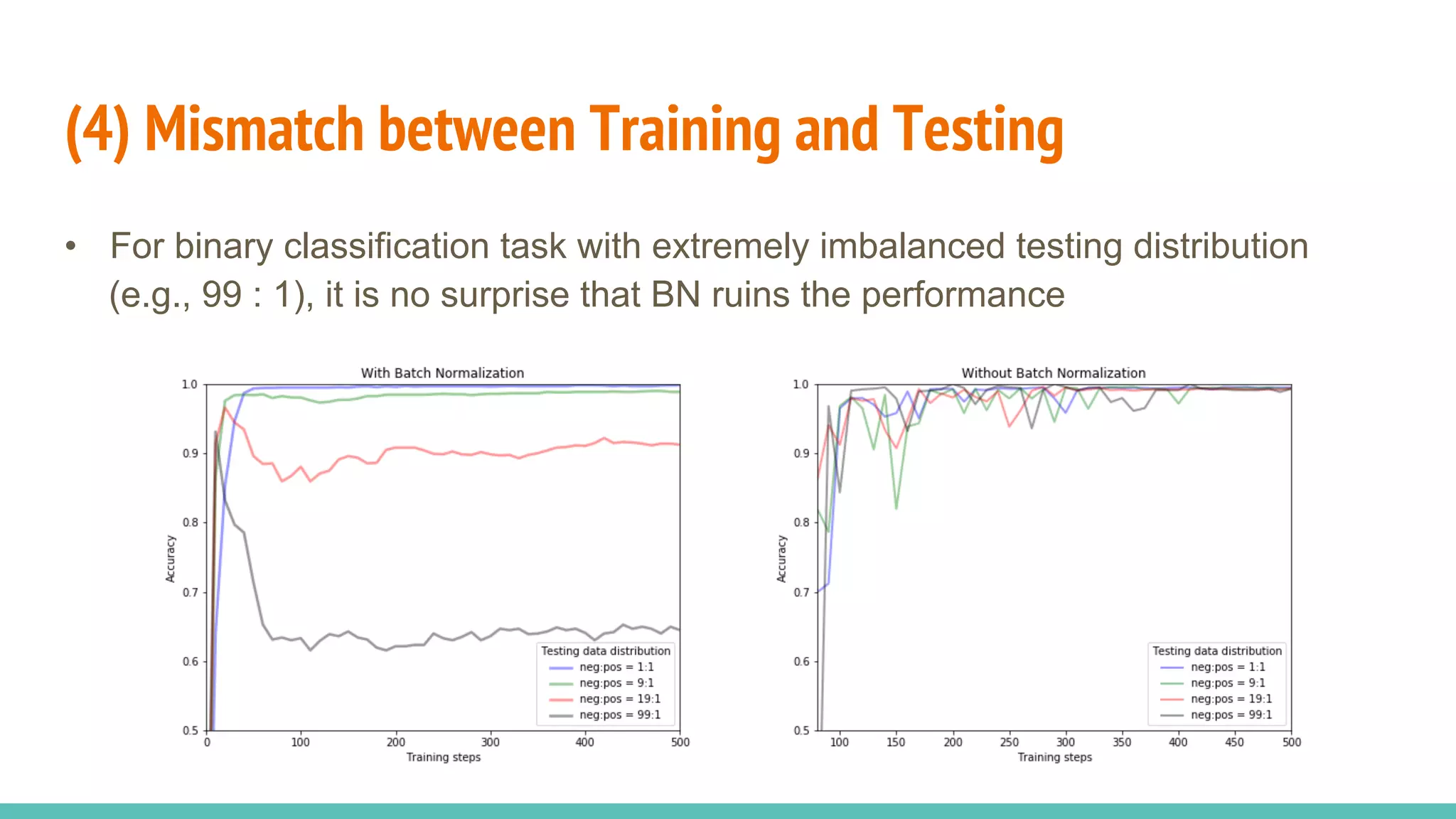 (4) Mismatch between Training and Testing

• For binary classification task with extremely imbalanced testing distribution (e.g., 99 : 1), it is no surprise that BN ruins the performance

With Batch Normalization

1.0
0.9
0.8
0.7
0.6
0.5
Accuracy
0
100
200
300
400
500
Training steps

Testing data distribution
neg:pos = 1:1
neg:pos = 9:1
neg:pos = 19:1
neg:pos = 99:1

Without Batch Normalization

1.0
0.9
0.8
0.7
0.6
0.5
Accuracy
100
150
200
250
300
350
400
450
500
Training steps

Testing data distribution
neg:pos = 1:1
neg:pos = 9:1
neg:pos = 19:1
neg:pos = 99:1